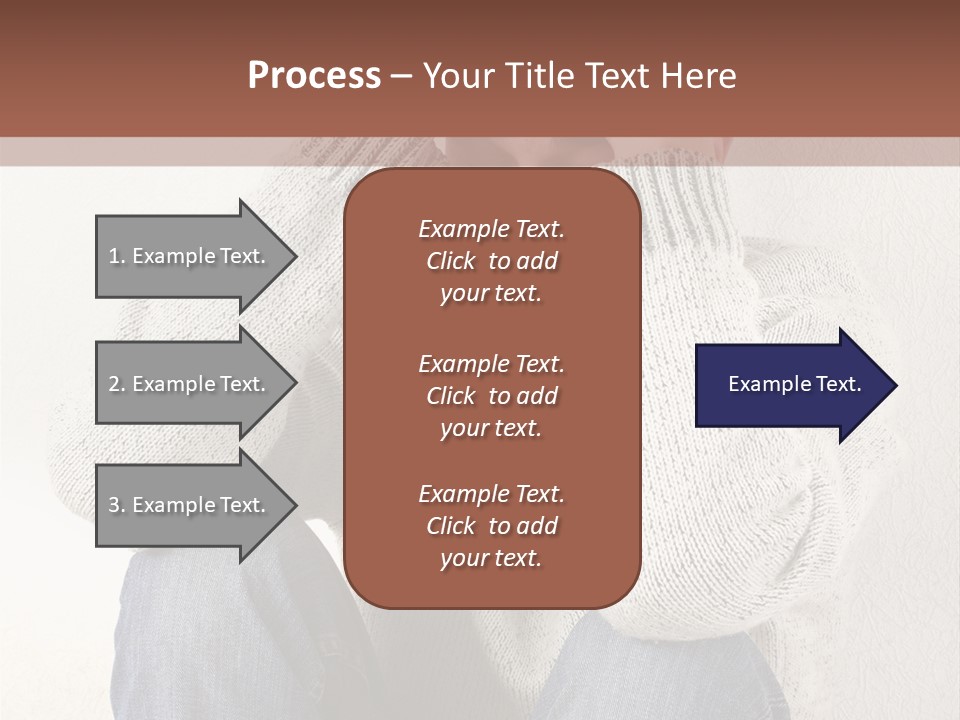 Process – Your Title Text Here

1. Example Text.

2. Example Text.

3. Example Text.

Example Text. Click to add your text.

Example Text. Click to add your text.

Example Text. Click to add your text.

Example Text.